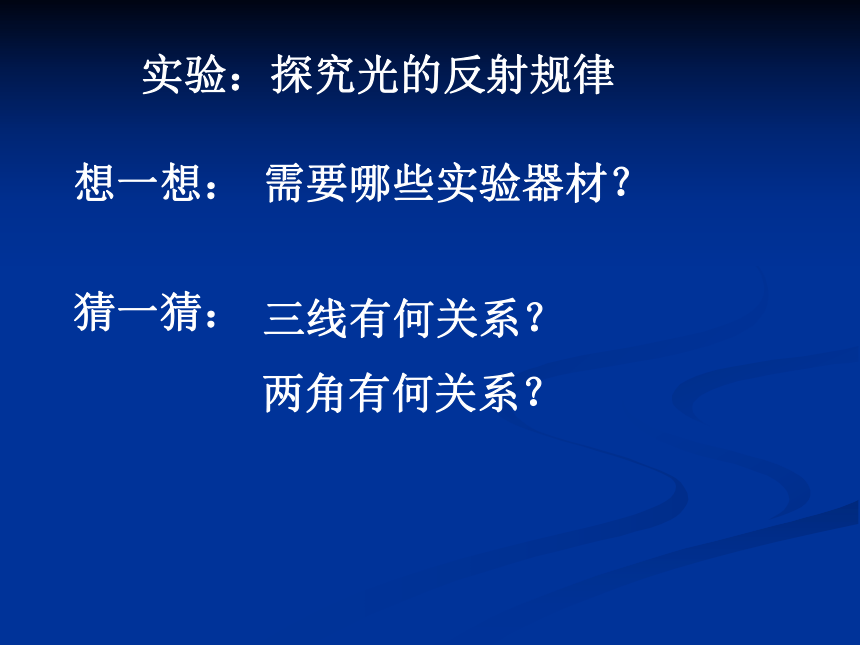 实验：探究光的反射规律

想一想： 需要哪些实验器材?

猜一猜： 三线有何关系？

两角有何关系？